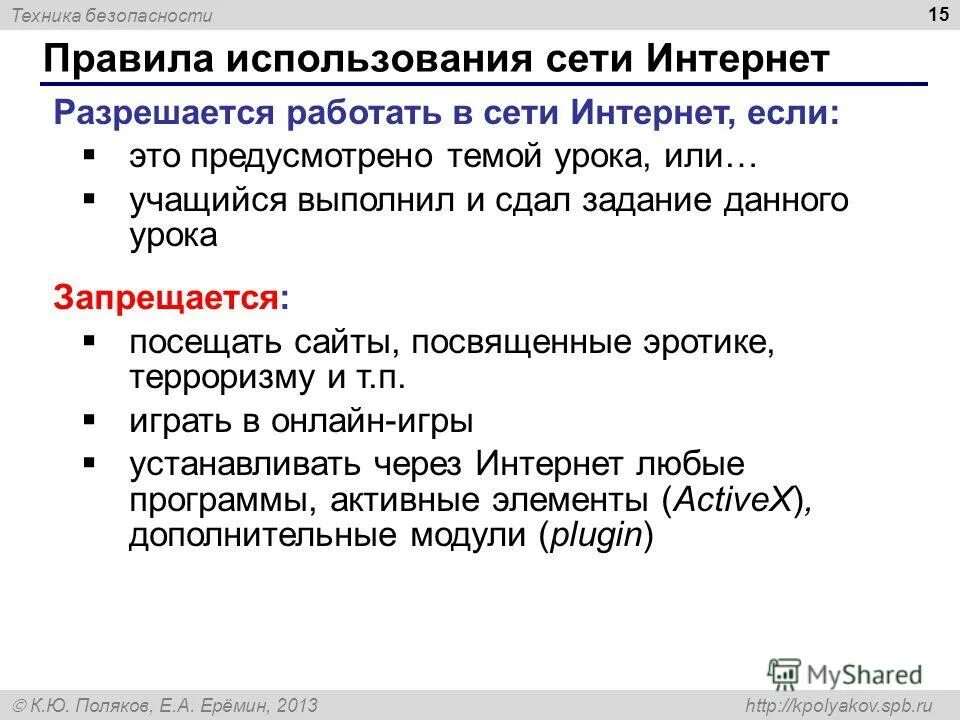 Техника безопасности

15

Правила использования сети Интернет

Разрешается работать в сети Интернет, если:

▪ это предусмотрено темой урока, или…
▪ учащийся выполнил и сдал задание данного урока

Запрещается:

▪ посещать сайты, посвященные эротике, терроризму и т.п.
▪ играть в онлайн-игры
▪ устанавливать через Интернет любые программы, активные элементы (ActiveX), дополнительные модули (plugin)

MyShared

© К.Ю. Поляков, Е.А. Ерёмин, 2013

http://kpolyakov.spb.ru